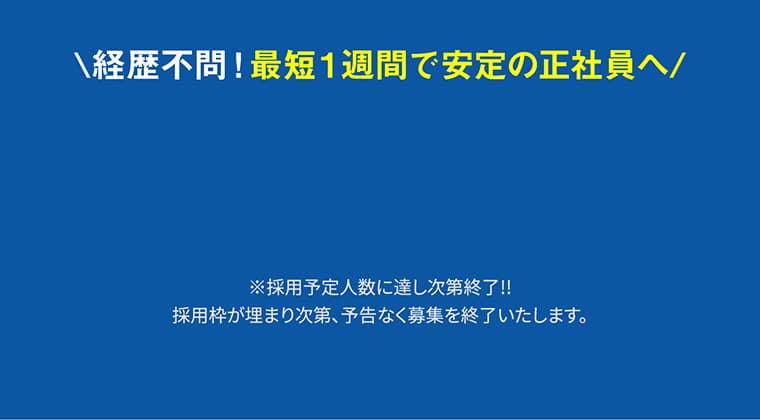 \経歴不問！最短1週間で安定の正社員へ/

※採用予定人数に達し次第終了!!
採用枠が埋まり次第、予告なく募集を終了いたします。